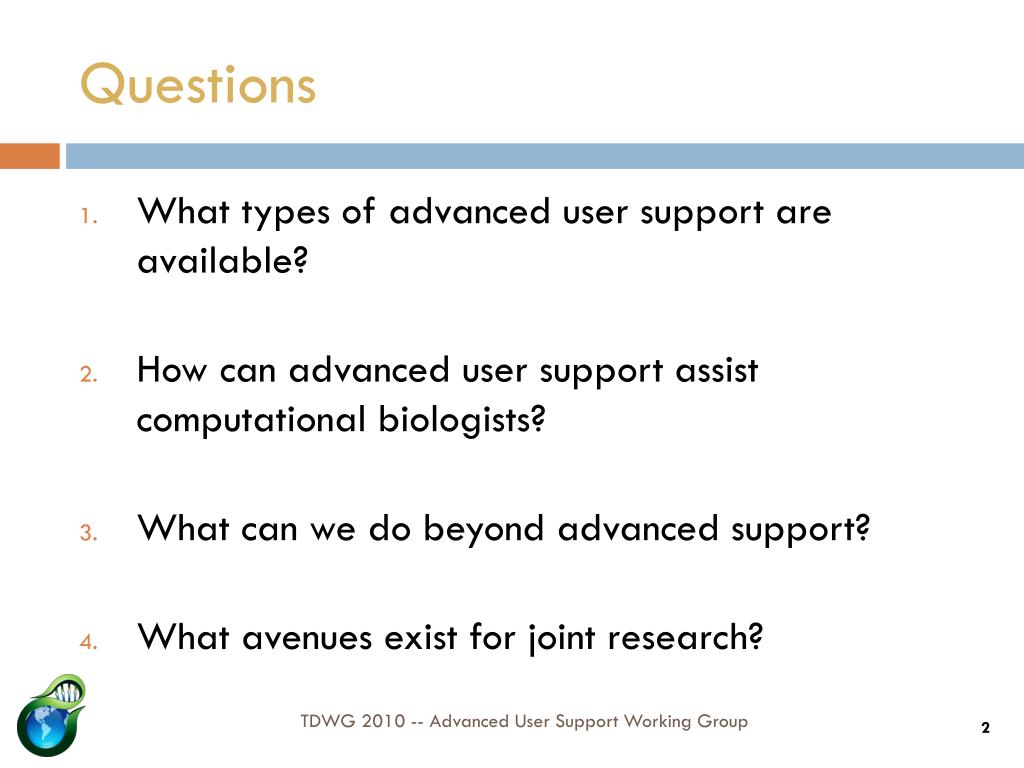 Questions

1. What types of advanced user support are available?

2. How can advanced user support assist computational biologists?

3. What can we do beyond advanced support?

4. What avenues exist for joint research?

TDWG 2010 -- Advanced User Support Working Group

2